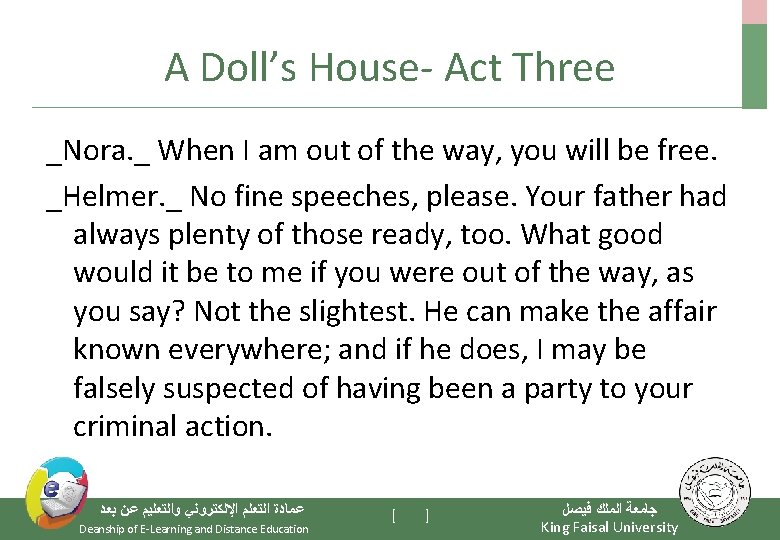 A Doll's House- Act Three

_Nora._ When I am out of the way, you will be free.

_Helmer._ No fine speeches, please. Your father had always plenty of those ready, too. What good would it be to me if you were out of the way, as you say? Not the slightest. He can make the affair known everywhere; and if he does, I may be falsely suspected of having been a party to your criminal action.

عمادة التعلم الإلكتروني والتعليم عن بعد
Deanship of E-Learning and Distance Education

[ ]

جامعة الملك فيصل
King Faisal University